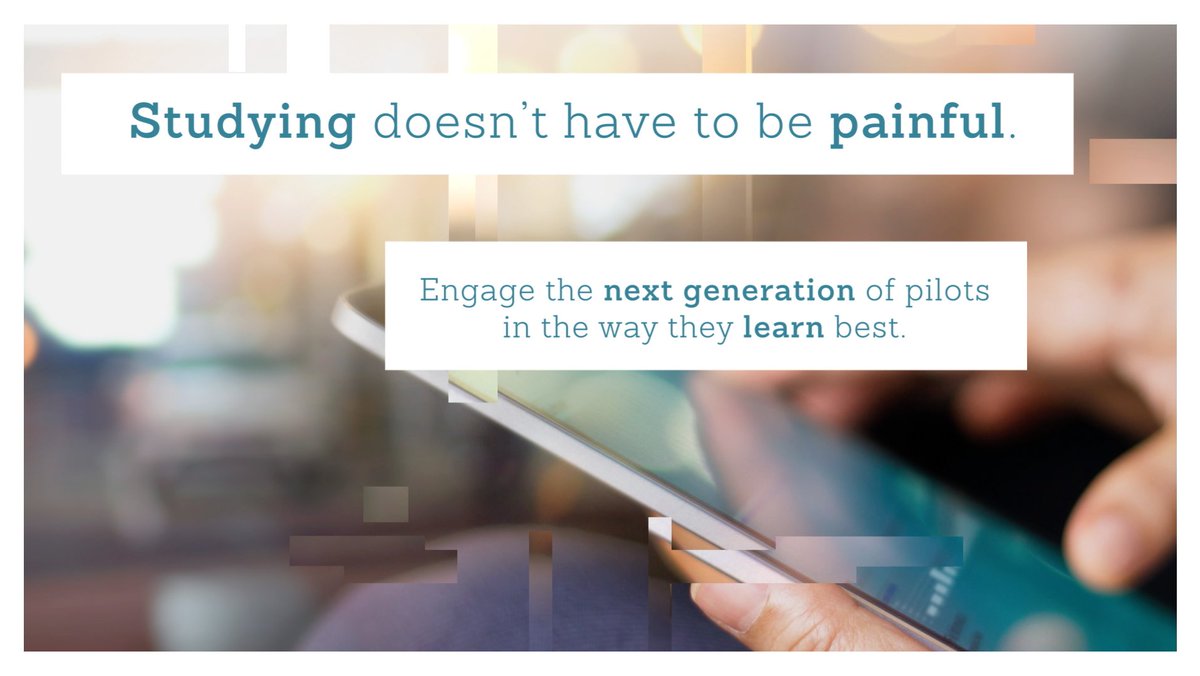 Studying doesn't have to be painful.

Engage the next generation of pilots in the way they learn best.